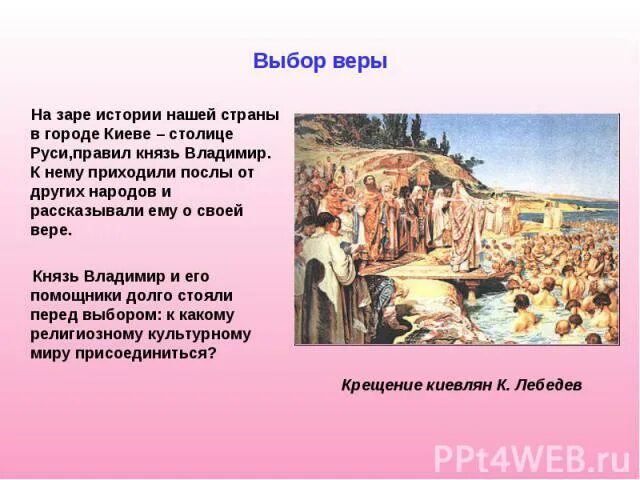 Выбор веры

На заре истории нашей страны в городе Киеве – столице Руси,правил князь Владимир. К нему приходили послы от других народов и рассказывали ему о своей вере.

Князь Владимир и его помощники долго стояли перед выбором: к какому религиозному культурному миру присоединиться?

Крещение киевлян К. Лебедев

PPt4WEB.ru